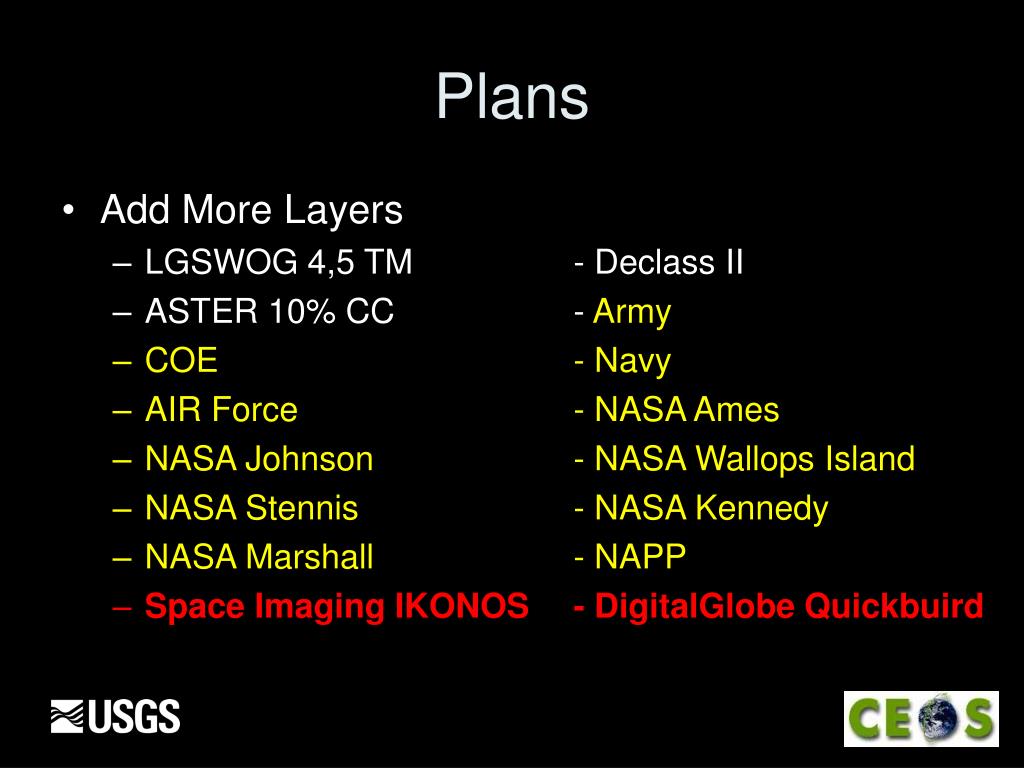 Plans

• Add More Layers
– LGSWOG 4,5 TM
– ASTER 10% CC
– COE
– AIR Force
– NASA Johnson
– NASA Stennis
– NASA Marshall
– Space Imaging IKONOS

- Declass II
- Army
- Navy
- NASA Ames
- NASA Wallops Island
- NASA Kennedy
- NAPP
- DigitalGlobe Quickbuird

USGS

CEOS